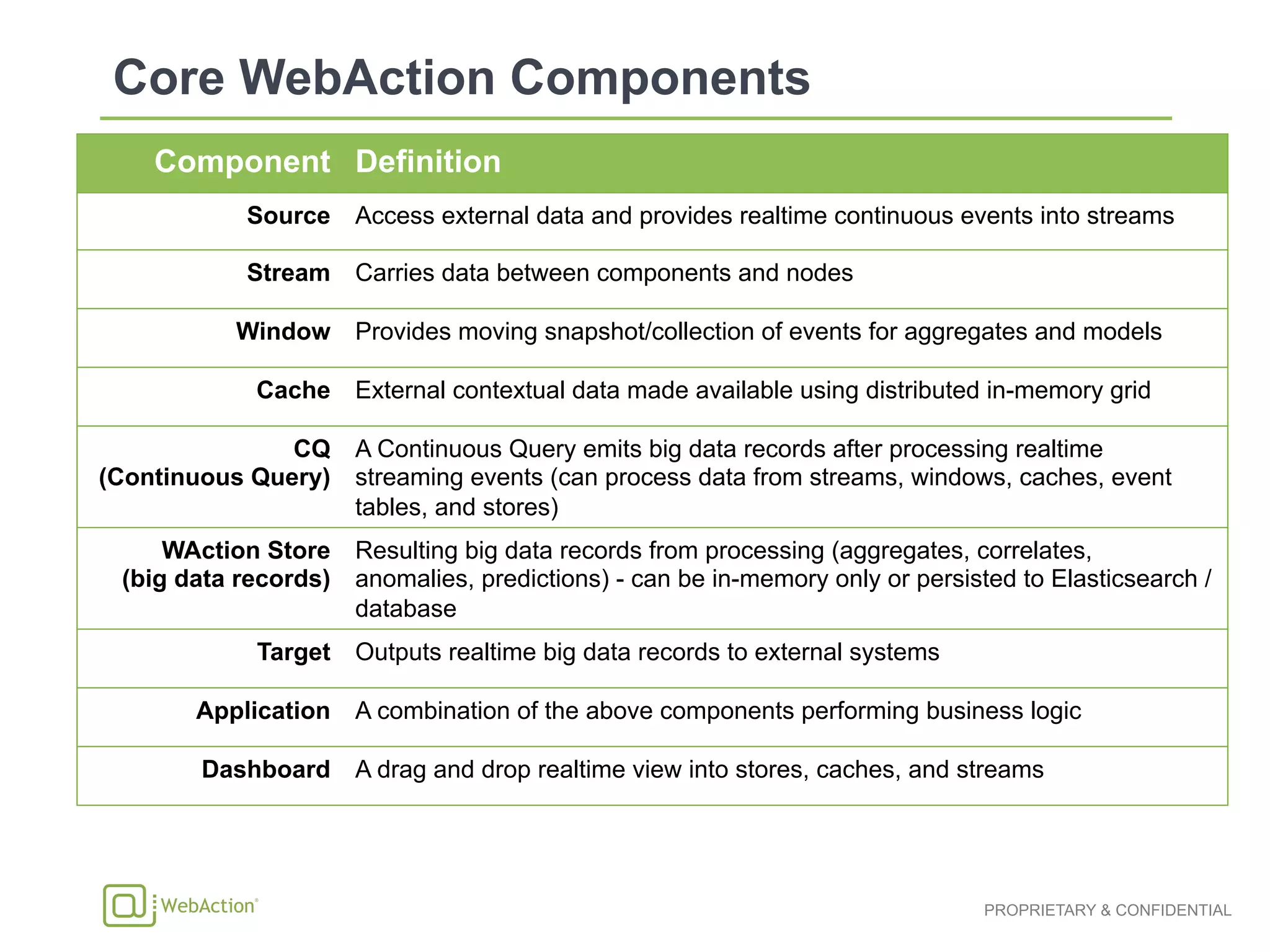 Core WebAction Components

| Component | Definition |
|---|---|
| Source | Access external data and provides realtime continuous events into streams |
| Stream | Carries data between components and nodes |
| Window | Provides moving snapshot/collection of events for aggregates and models |
| Cache | External contextual data made available using distributed in-memory grid |
| CQ (Continuous Query) | A Continuous Query emits big data records after processing realtime streaming events (can process data from streams, windows, caches, event tables, and stores) |
| WAction Store (big data records) | Resulting big data records from processing (aggregates, correlates, anomalies, predictions) - can be in-memory only or persisted to Elasticsearch / database |
| Target | Outputs realtime big data records to external systems |
| Application | A combination of the above components performing business logic |
| Dashboard | A drag and drop realtime view into stores, caches, and streams |

WebAction®

PROPRIETARY & CONFIDENTIAL